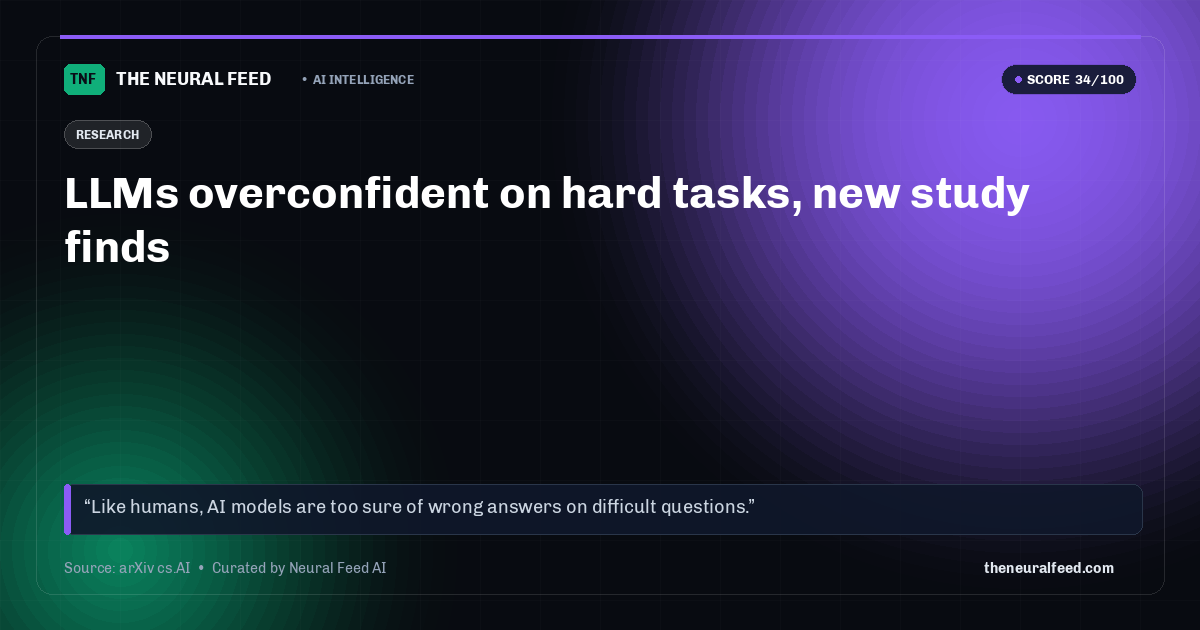 TNF THE NEURAL FEED

• AI INTELLIGENCE

SCORE 34/100

RESEARCH

LLMs overconfident on hard tasks, new study finds

"Like humans, AI models are too sure of wrong answers on difficult questions."

Source: arXiv cs.AI • Curated by Neural Feed AI

theneuralfeed.com